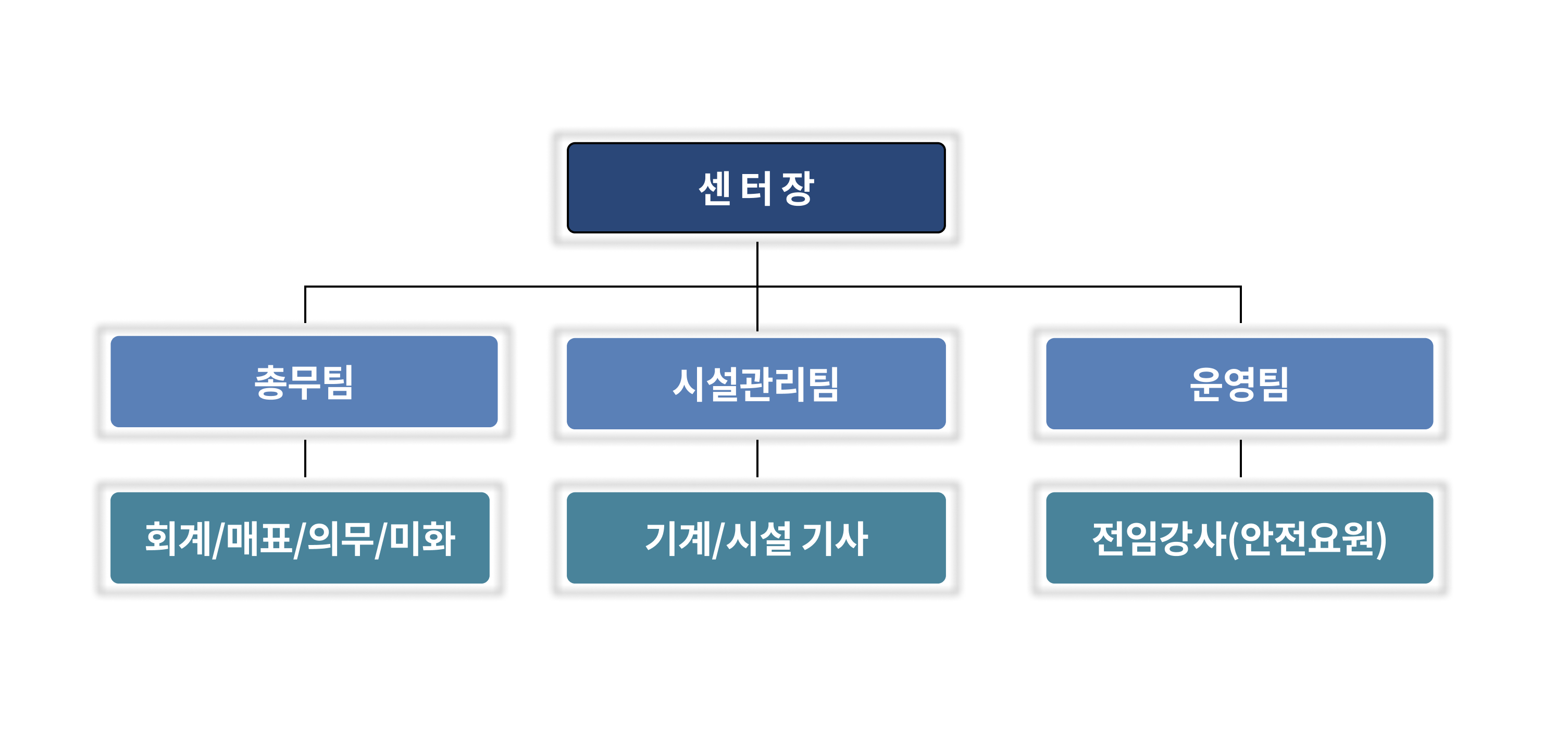 센 터 장

총무팀

시설관리팀

운영팀

회계/매표/의무/미화

기계/시설 기사

전임강사(안전요원)